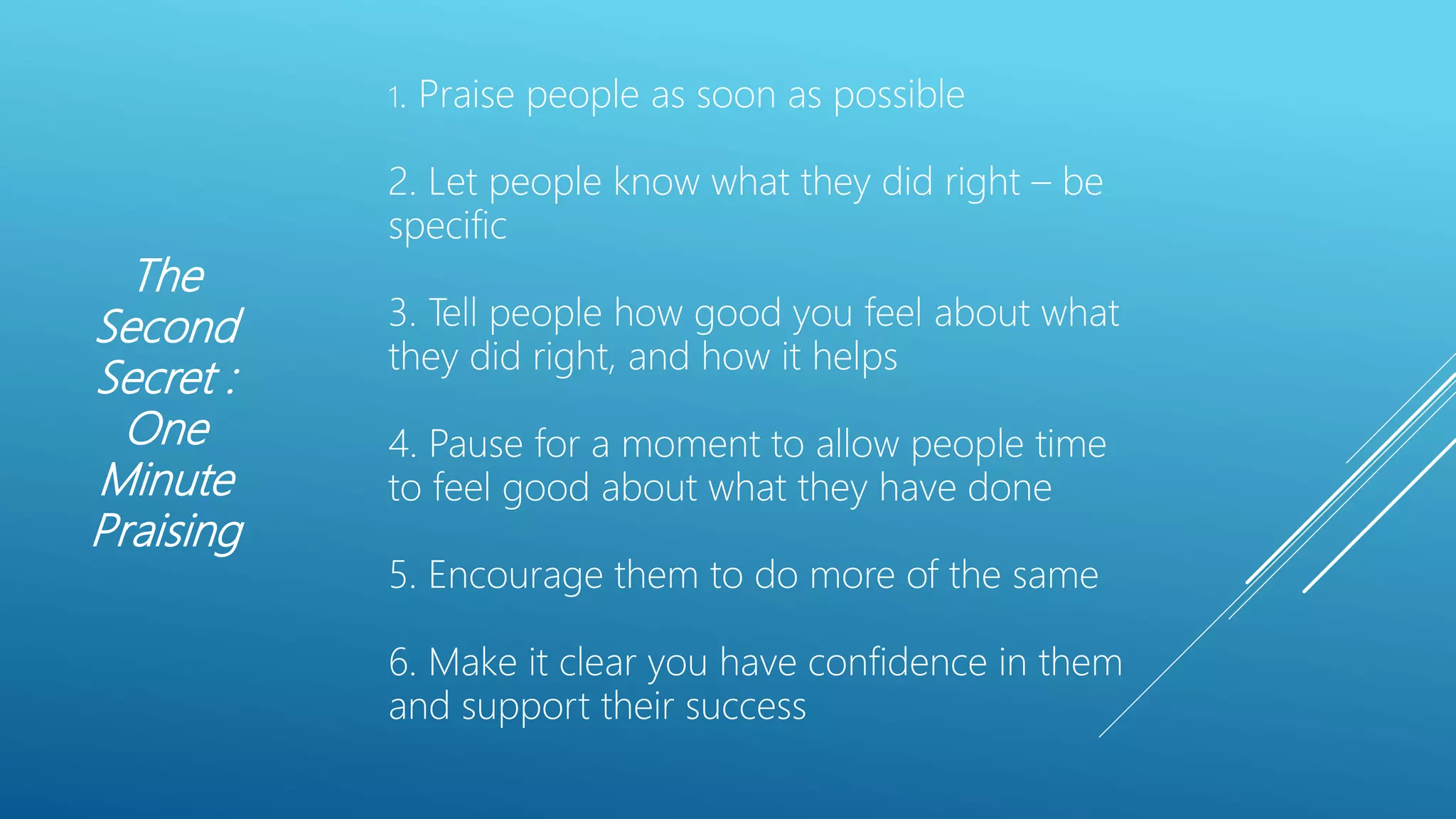 The Second Secret : One Minute Praising

1. Praise people as soon as possible

2. Let people know what they did right – be specific

3. Tell people how good you feel about what they did right, and how it helps

4. Pause for a moment to allow people time to feel good about what they have done

5. Encourage them to do more of the same

6. Make it clear you have confidence in them and support their success